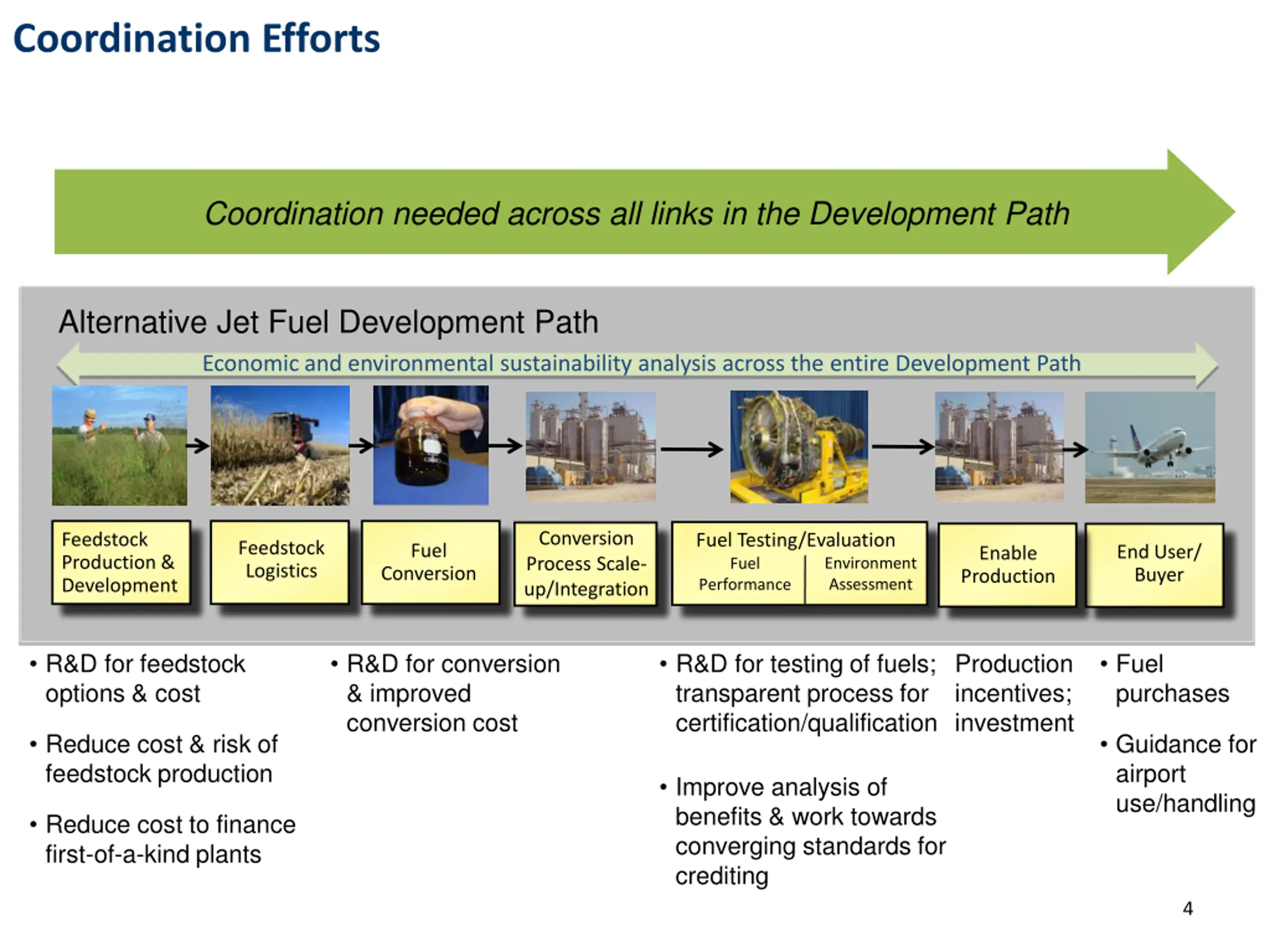 Coordination Efforts

Coordination needed across all links in the Development Path

Alternative Jet Fuel Development Path

Economic and environmental sustainability analysis across the entire Development Path

Feedstock Production & Development

Feedstock Logistics

Fuel Conversion

Conversion Process Scale-up/Integration

Fuel Testing/Evaluation
Fuel Performance
Environment Assessment

Enable Production

End User/ Buyer

• R&D for feedstock options & cost

• Reduce cost & risk of feedstock production

• Reduce cost to finance first-of-a-kind plants

• R&D for conversion & improved conversion cost

• R&D for testing of fuels; transparent process for certification/qualification

• Improve analysis of benefits & work towards converging standards for crediting

Production incentives; investment

• Fuel purchases

• Guidance for airport use/handling

4